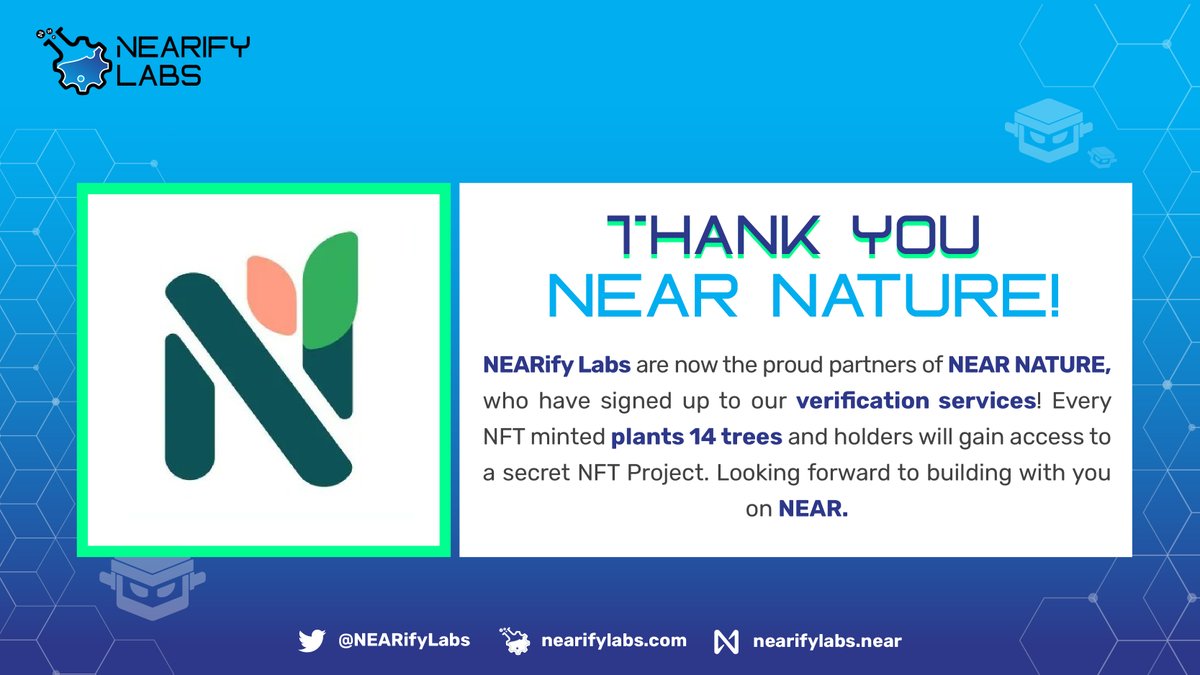 NEARIFY LABS

THANK YOU
NEAR NATURE!

NEARify Labs are now the proud partners of NEAR NATURE, who have signed up to our verification services! Every NFT minted plants 14 trees and holders will gain access to a secret NFT Project. Looking forward to building with you on NEAR.

@NEARifyLabs nearifylabs.com nearifylabs.near